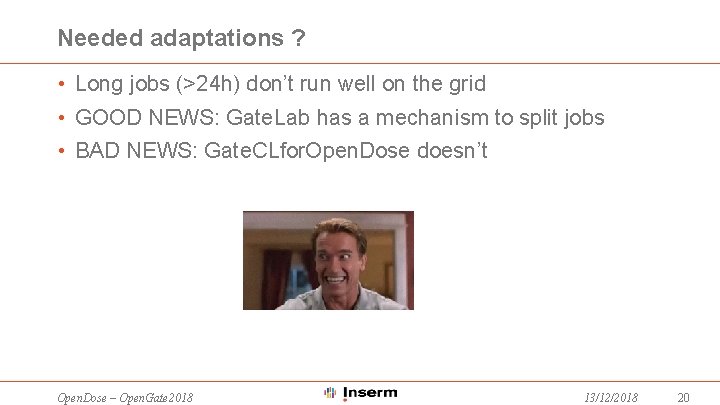 Needed adaptations ?

• Long jobs (>24h) don't run well on the grid
• GOOD NEWS: GateLab has a mechanism to split jobs
• BAD NEWS: GateCLforOpenDose doesn't

OpenDose – OpenGate2018

Inserm

13/12/2018

20